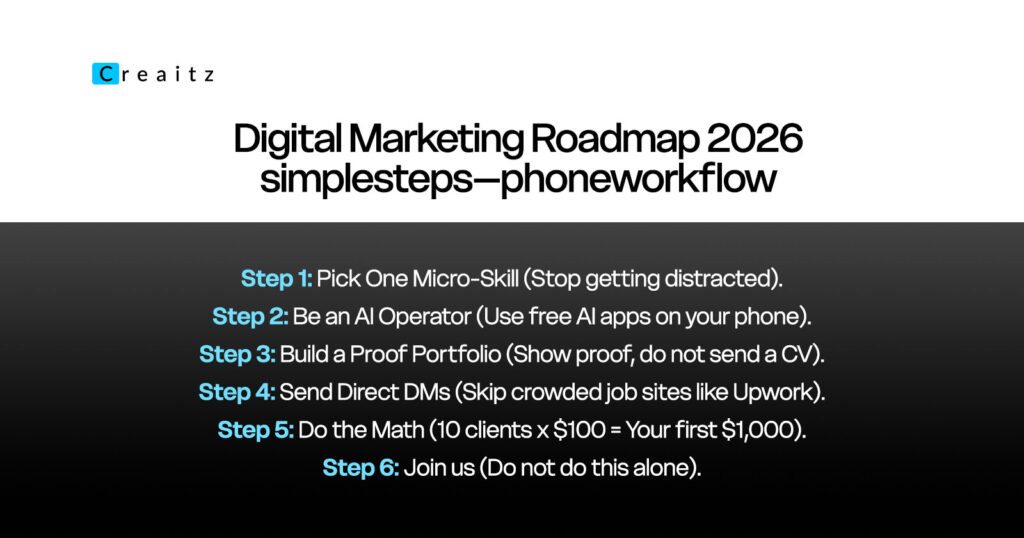 Creaitz

Digital Marketing Roadmap 2026
simplesteps—phoneworkflow

Step 1: Pick One Micro-Skill (Stop getting distracted).
Step 2: Be an AI Operator (Use free AI apps on your phone).
Step 3: Build a Proof Portfolio (Show proof, do not send a CV).
Step 4: Send Direct DMs (Skip crowded job sites like Upwork).
Step 5: Do the Math (10 clients x \$100 = Your first \$1,000).
Step 6: Join us (Do not do this alone).